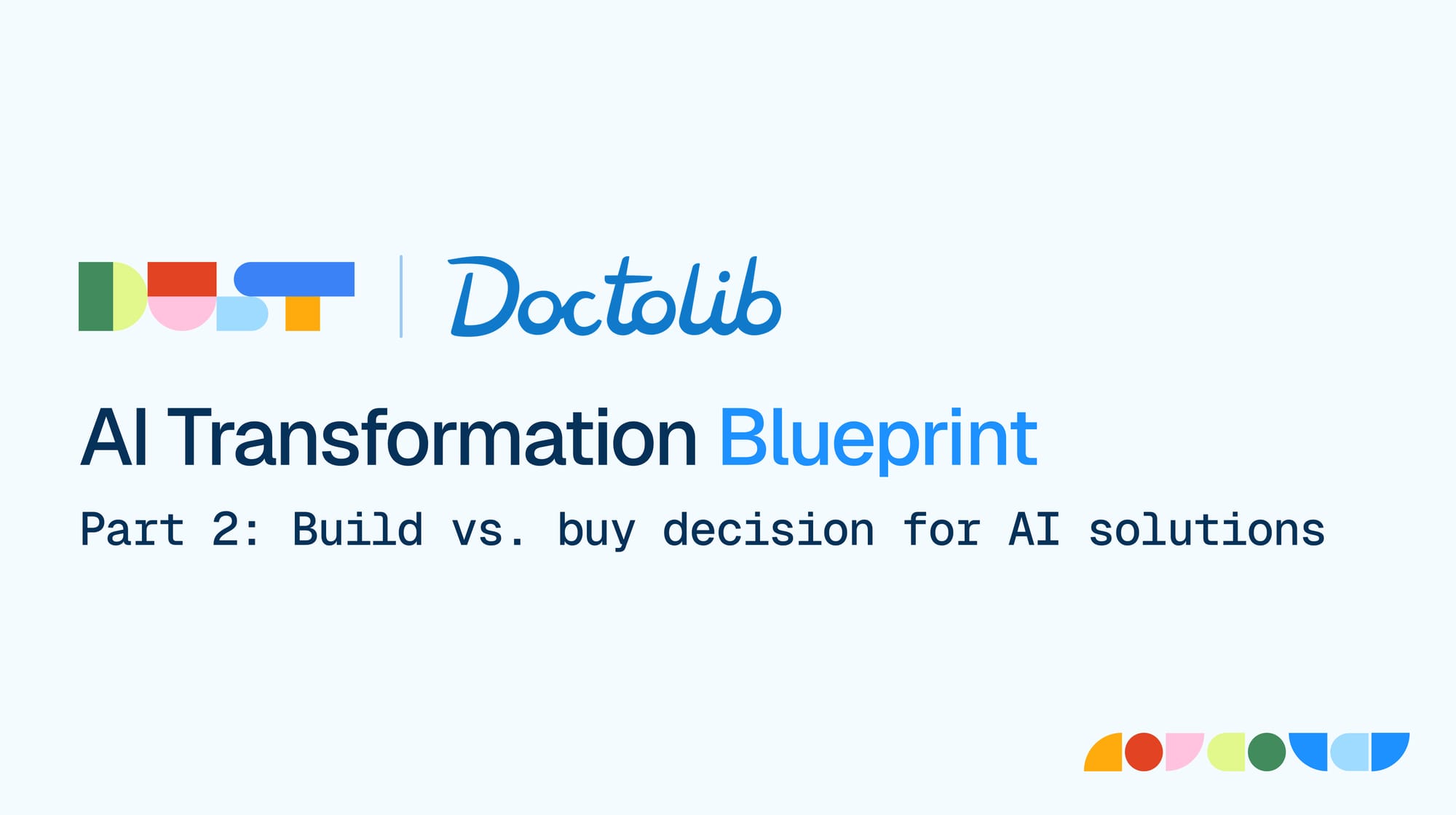 DUST | Doctolib

AI Transformation Blueprint

Part 2: Build vs. buy decision for AI solutions